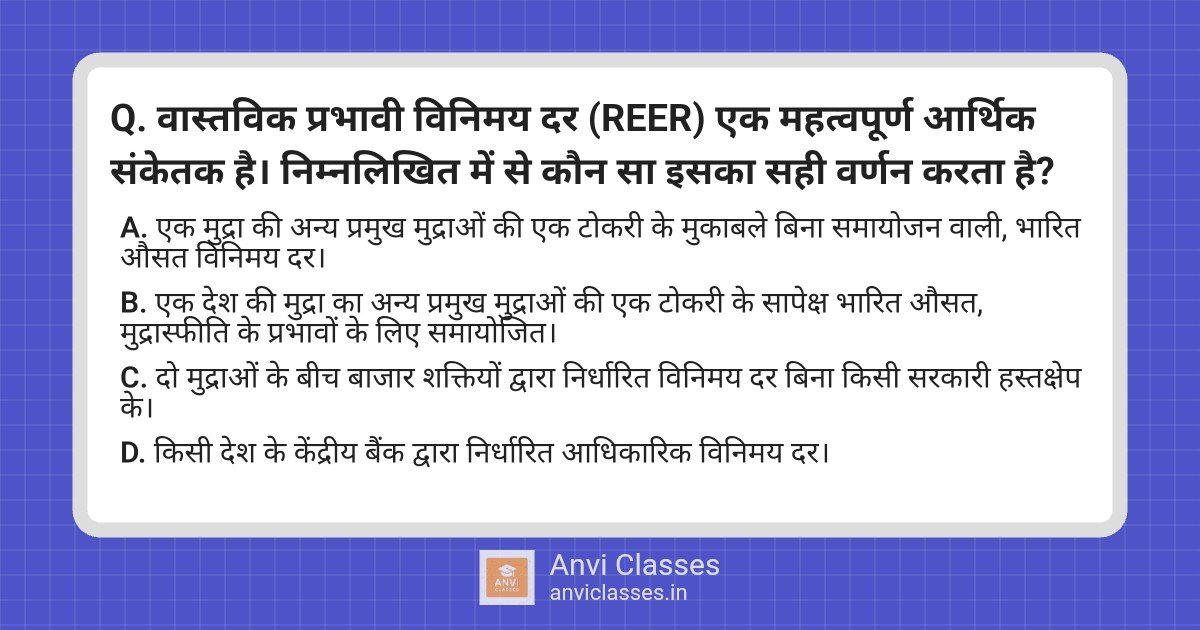 Q. वास्तविक प्रभावी विनिमय दर (REER) एक महत्वपूर्ण आर्थिक संकेतक है। निम्नलिखित में से कौन सा इसका सही वर्णन करता है?

A. एक मुद्रा की अन्य प्रमुख मुद्राओं की एक टोकरी के मुकाबले बिना समायोजन वाली, भारित औसत विनिमय दर।

B. एक देश की मुद्रा का अन्य प्रमुख मुद्राओं की एक टोकरी के सापेक्ष भारित औसत, मुद्रास्फीति के प्रभावों के लिए समायोजित।

C. दो मुद्राओं के बीच बाजार शक्तियों द्वारा निर्धारित विनिमय दर बिना किसी सरकारी हस्तक्षेप के।

D. किसी देश के केंद्रीय बैंक द्वारा निर्धारित आधिकारिक विनिमय दर।

ANVI CLASSES

Anvi Classes
anviclasses.in